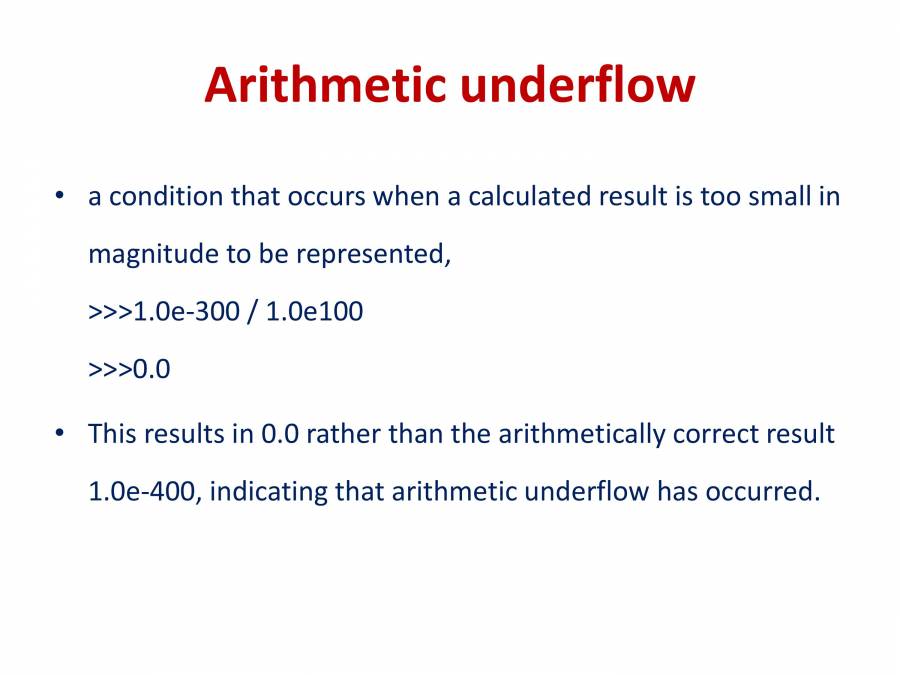 Arithmetic underflow

• a condition that occurs when a calculated result is too small in magnitude to be represented,

>>>1.0e-300 / 1.0e100

>>>0.0

• This results in 0.0 rather than the arithmetically correct result 1.0e-400, indicating that arithmetic underflow has occurred.